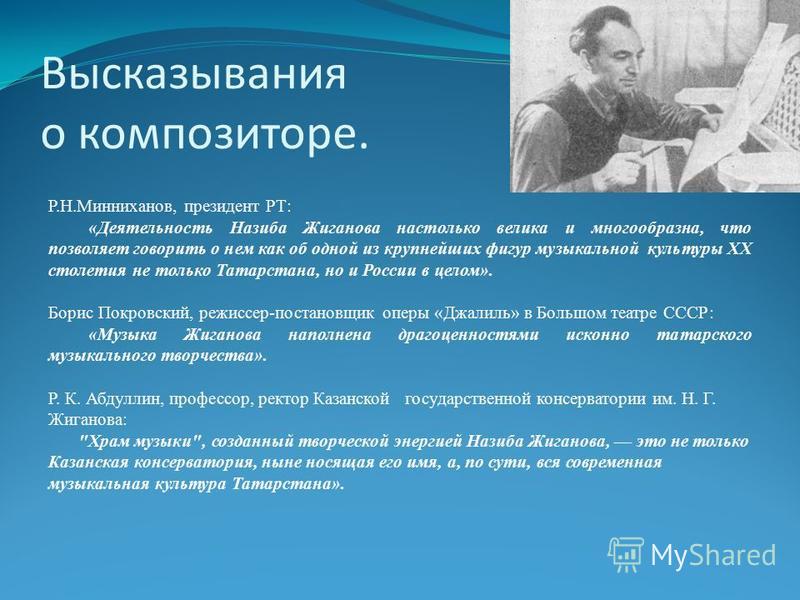 Высказывания о композиторе.

Р.Н.Минниханов, президент РТ:
«Деятельность Назиба Жиганова настолько велика и многообразна, что позволяет говорить о нем как об одной из крупнейших фигур музыкальной культуры XX столетия не только Татарстана, но и России в целом».

Борис Покровский, режиссер-постановщик оперы «Джалиль» в Большом театре СССР:
«Музыка Жиганова наполнена драгоценностями исконно татарского музыкального творчества».

Р. К. Абдуллин, профессор, ректор Казанской государственной консерватории им. Н. Г. Жиганова:
"Храм музыки", созданный творческой энергией Назиба Жиганова, — это не только Казанская консерватория, ныне носящая его имя, а, по сути, вся современная музыкальная культура Татарстана».

MyShared